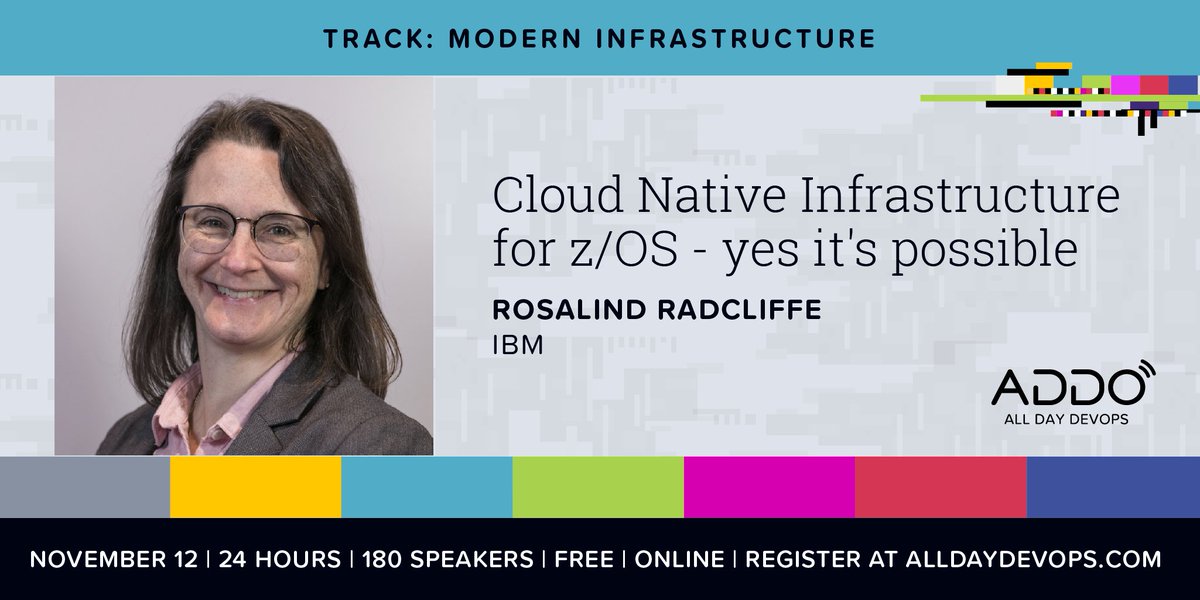 TRACK: MODERN INFRASTRUCTURE

Cloud Native Infrastructure for z/OS - yes it's possible

ROSALIND RADCLIFFE

IBM

ADDO

ALL DAY DEVOPS

NOVEMBER 12 | 24 HOURS | 180 SPEAKERS | FREE | ONLINE | REGISTER AT ALLDAYDEVOPS.COM